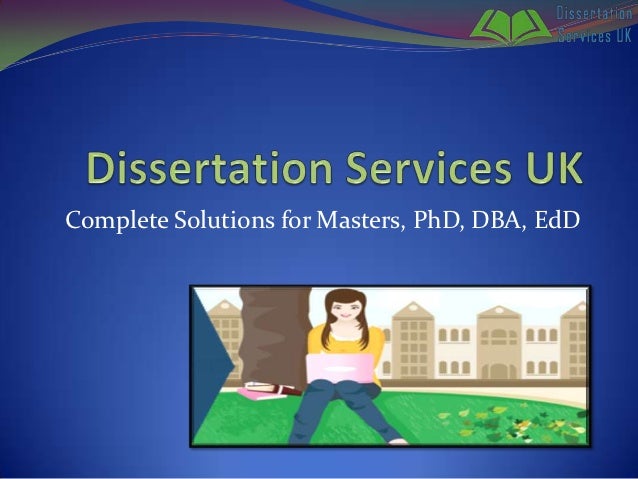 Dissertation Services UK

Dissertation Services UK

Complete Solutions for Masters, PhD, DBA, EdD